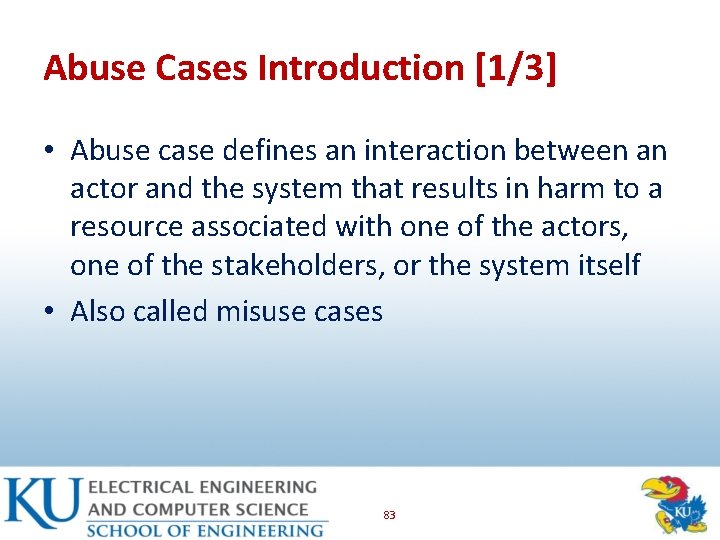 Abuse Cases Introduction [1/3]

• Abuse case defines an interaction between an actor and the system that results in harm to a resource associated with one of the actors, one of the stakeholders, or the system itself
• Also called misuse cases

KU
ELECTRICAL ENGINEERING
AND COMPUTER SCIENCE
SCHOOL OF ENGINEERING

83